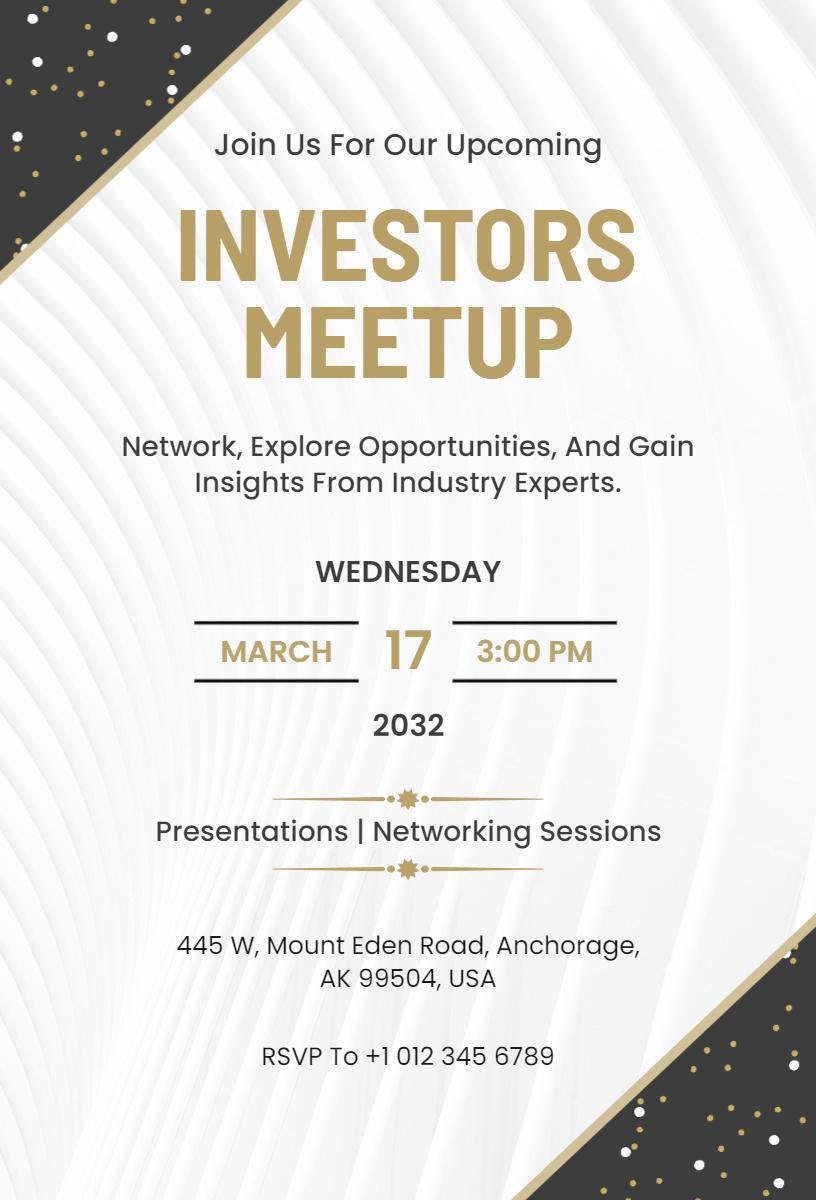 Join Us For Our Upcoming

INVESTORS MEETUP

Network, Explore Opportunities, And Gain Insights From Industry Experts.

WEDNESDAY

MARCH 17 3:00 PM

2032

Presentations | Networking Sessions

445 W, Mount Eden Road, Anchorage, AK 99504, USA

RSVP To +1 012 345 6789